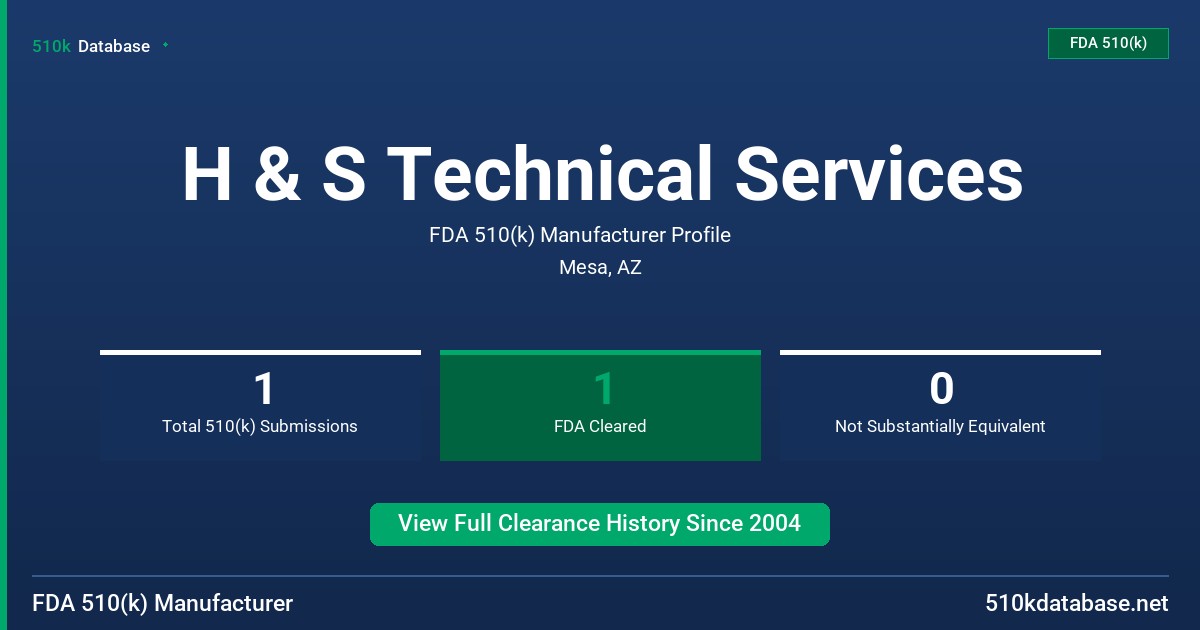 510k Database

FDA 510(k)

H & S Technical Services

FDA 510(k) Manufacturer Profile

Mesa, AZ

1
Total 510(k) Submissions

1
FDA Cleared

0
Not Substantially Equivalent

View Full Clearance History Since 2004

FDA 510(k) Manufacturer

510kdatabase.net